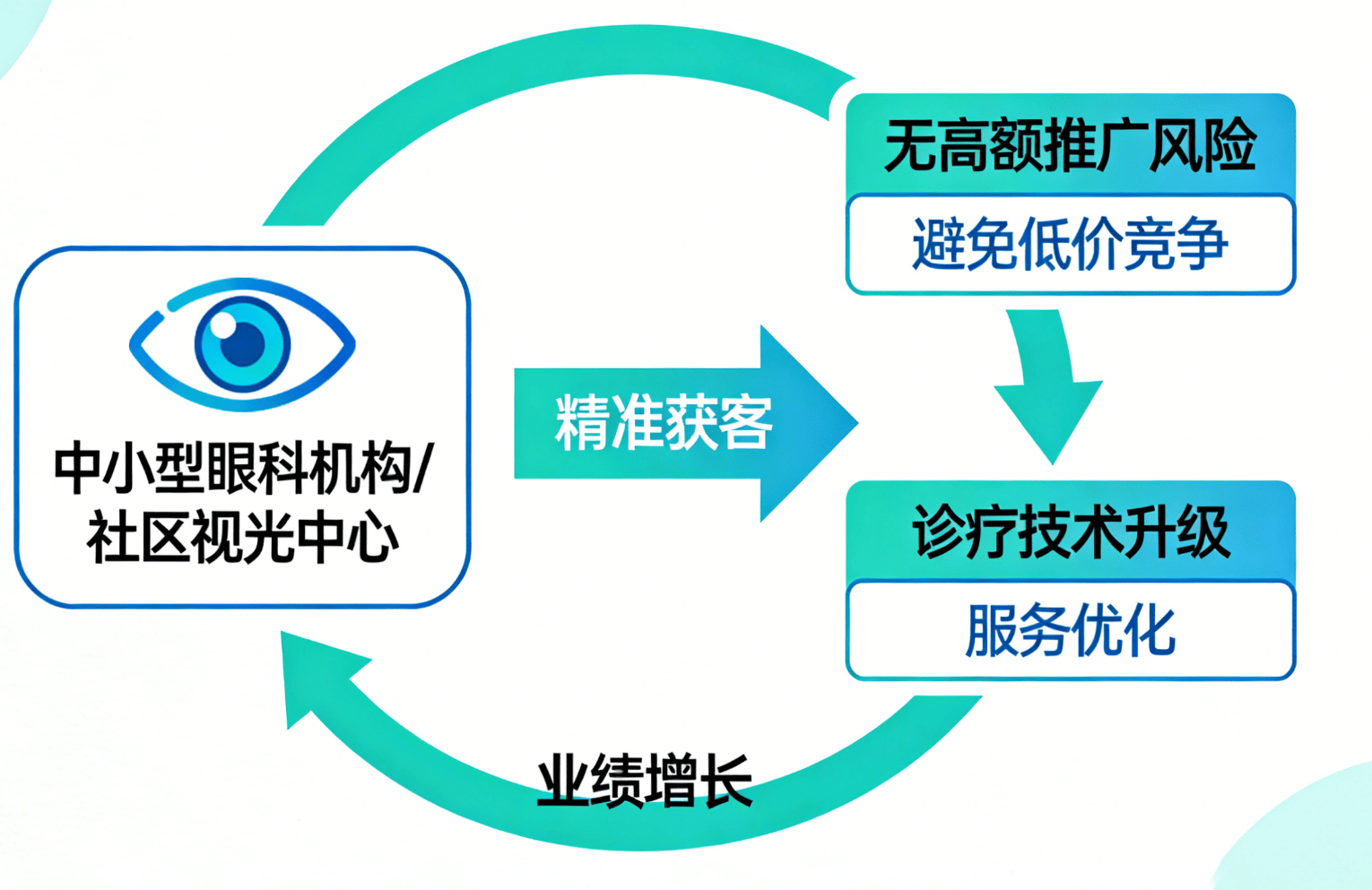 中小型眼科机构/社区视光中心

精准获客

无高额推广风险

避免低价竞争

诊疗技术升级

服务优化

业绩增长